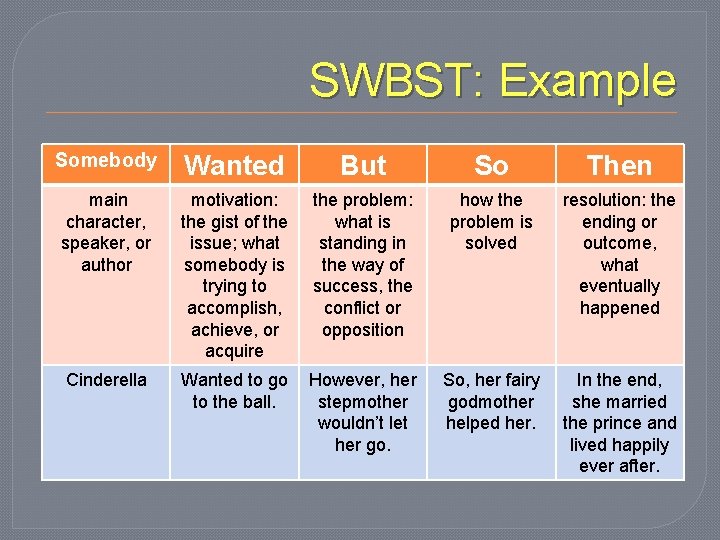 SWBST: Example

| Somebody | Wanted | But | So | Then |
|---|---|---|---|---|
| main character, speaker, or author | motivation: the gist of the issue; what somebody is trying to accomplish, achieve, or acquire | the problem: what is standing in the way of success, the conflict or opposition | how the problem is solved | resolution: the ending or outcome, what eventually happened |
| Cinderella | Wanted to go to the ball. | However, her stepmother wouldn't let her go. | So, her fairy godmother helped her. | In the end, she married the prince and lived happily ever after. |